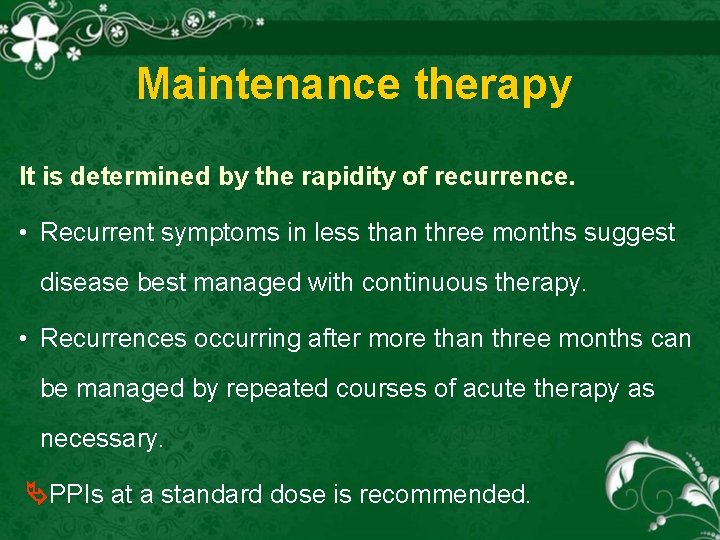 Maintenance therapy

It is determined by the rapidity of recurrence.

• Recurrent symptoms in less than three months suggest disease best managed with continuous therapy.

• Recurrences occurring after more than three months can be managed by repeated courses of acute therapy as necessary.

PPIs at a standard dose is recommended.